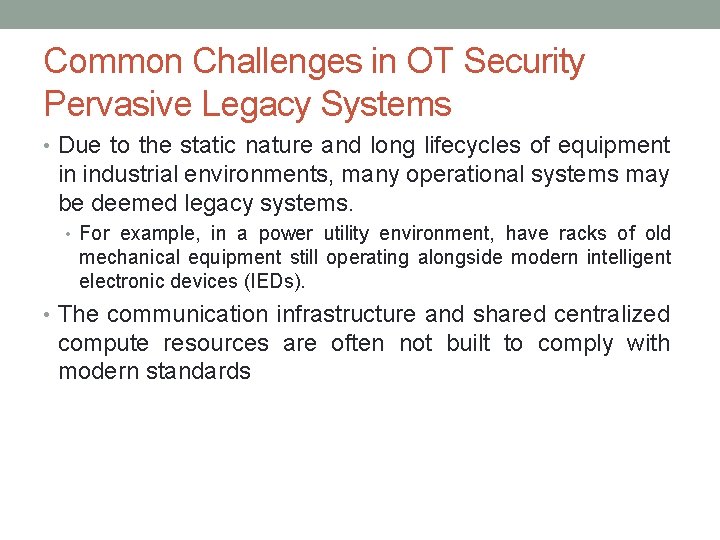 Common Challenges in OT Security
Pervasive Legacy Systems

• Due to the static nature and long lifecycles of equipment in industrial environments, many operational systems may be deemed legacy systems.

• For example, in a power utility environment, have racks of old mechanical equipment still operating alongside modern intelligent electronic devices (IEDs).

• The communication infrastructure and shared centralized compute resources are often not built to comply with modern standards